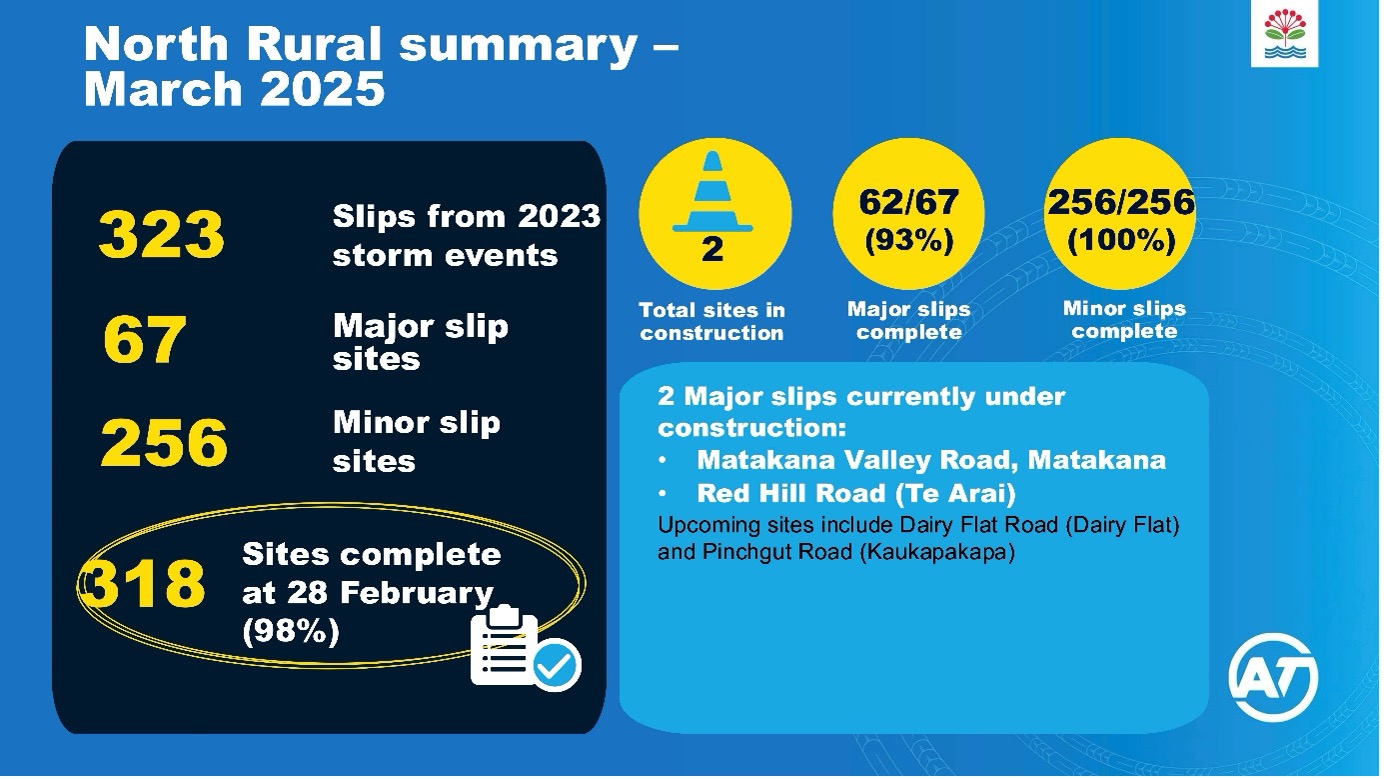 North Rural summary – March 2025

323 Slips from 2023 storm events

67 Major slip sites

256 Minor slip sites

318 Sites complete at 28 February (98%)

2
Total sites in construction

62/67 (93%)
Major slips complete

256/256 (100%)
Minor slips complete

2 Major slips currently under construction:
• Matakana Valley Road, Matakana
• Red Hill Road (Te Arai)
Upcoming sites include Dairy Flat Road (Dairy Flat) and Pinchgut Road (Kaukapakapa)

AT